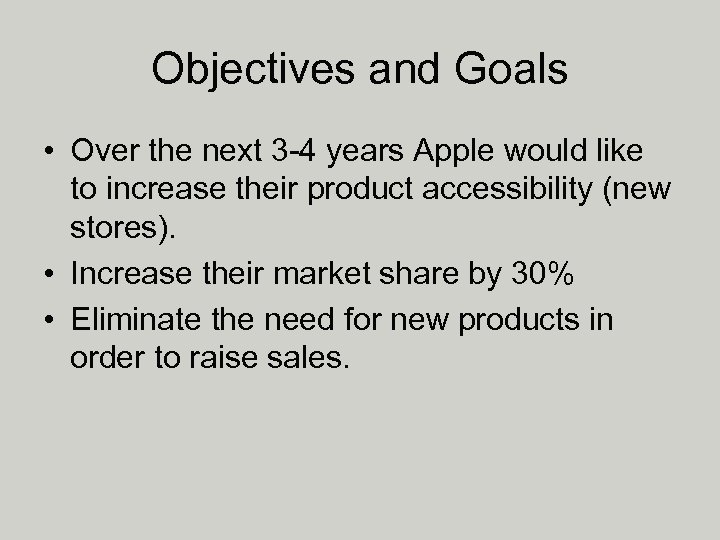 Objectives and Goals

• Over the next 3-4 years Apple would like to increase their product accessibility (new stores).
• Increase their market share by 30%
• Eliminate the need for new products in order to raise sales.